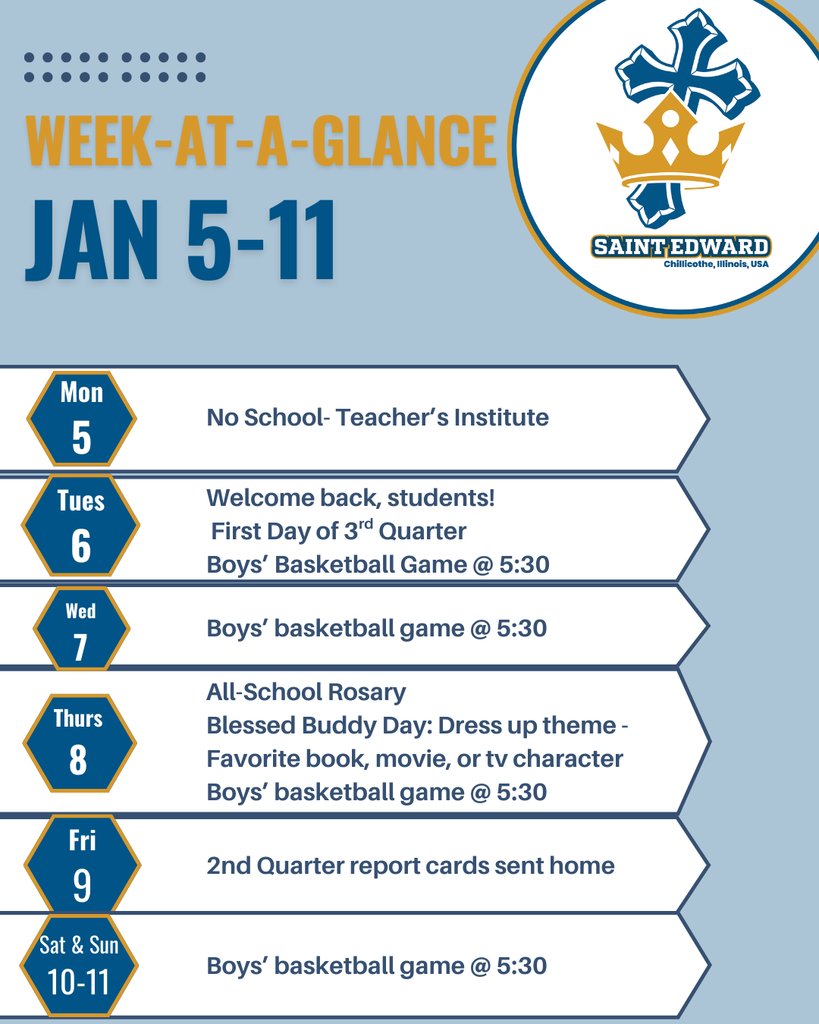 WEEK-AT-A-GLANCE
JAN 5-11

SAINT EDWARD
Chillicothe, Illinois, USA

Mon
5
No School- Teacher's Institute

Tues
6
Welcome back, students!
First Day of 3$^{rd}$ Quarter
Boys' Basketball Game @ 5:30

Wed
7
Boys' basketball game @ 5:30

Thurs
8
All-School Rosary
Blessed Buddy Day: Dress up theme - Favorite book, movie, or tv character
Boys' basketball game @ 5:30

Fri
9
2nd Quarter report cards sent home

Sat & Sun
10-11
Boys' basketball game @ 5:30